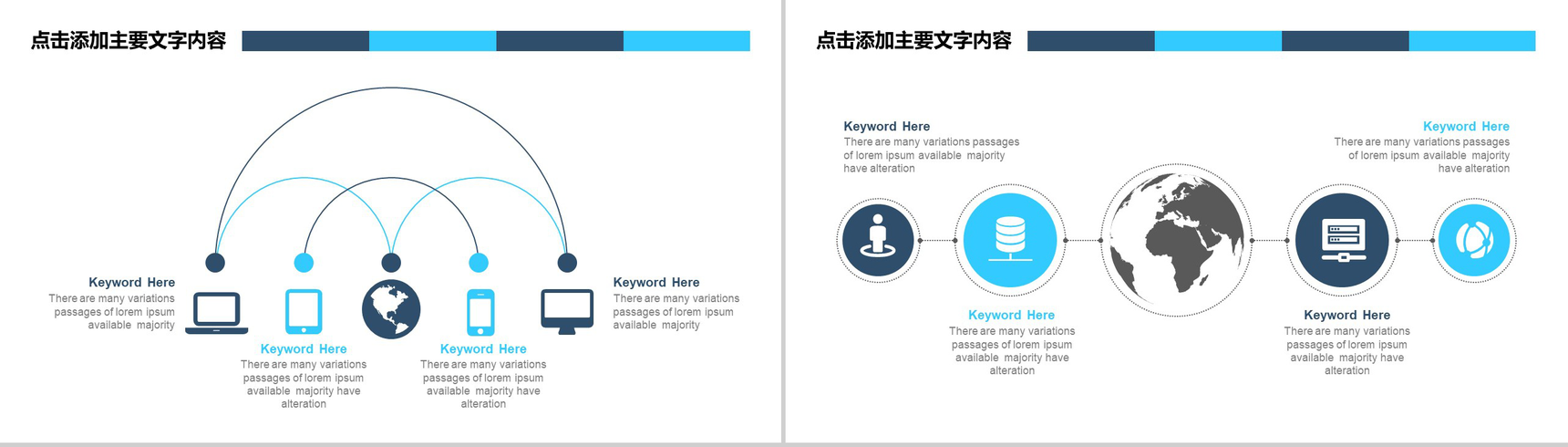 点击添加主要文字内容

Keyword Here
There are many variations passages of lorem ipsum available majority

Keyword Here
There are many variations passages of lorem ipsum available majority have alteration

Keyword Here
There are many variations passages of lorem ipsum available majority have alteration

Keyword Here
There are many variations passages of lorem ipsum available majority

点击添加主要文字内容

Keyword Here
There are many variations passages of lorem ipsum available majority have alteration

Keyword Here
There are many variations passages of lorem ipsum available majority have alteration

Keyword Here
There are many variations passages of lorem ipsum available majority have alteration

Keyword Here
There are many variations passages of lorem ipsum available majority have alteration